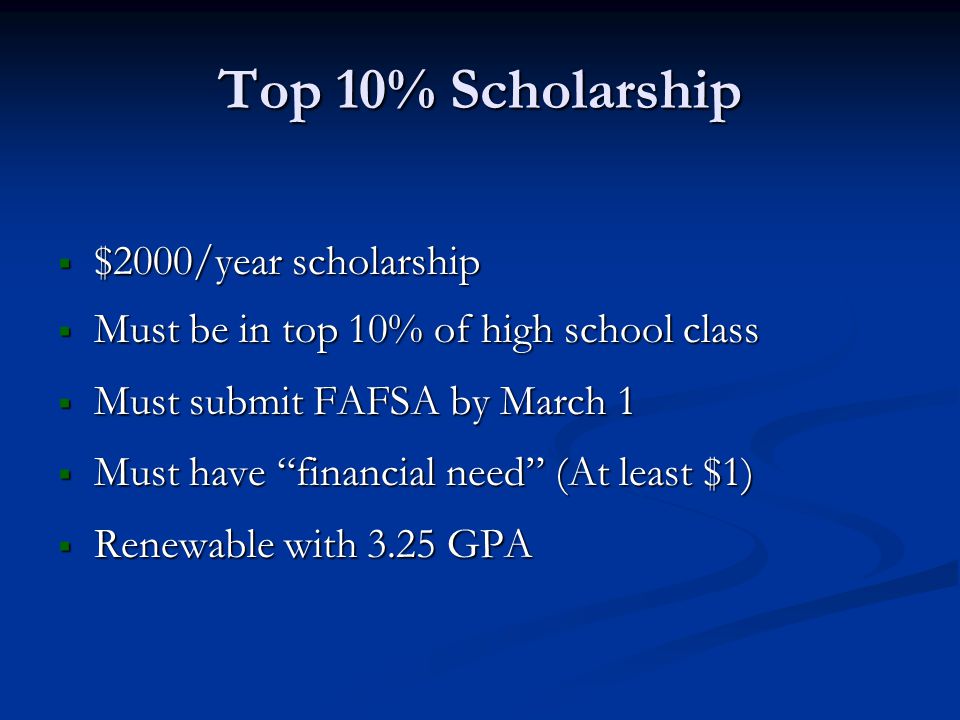 Top 10% Scholarship

- \$2000/year scholarship
- Must be in top 10% of high school class
- Must submit FAFSA by March 1
- Must have “financial need” (At least \$1)
- Renewable with 3.25 GPA